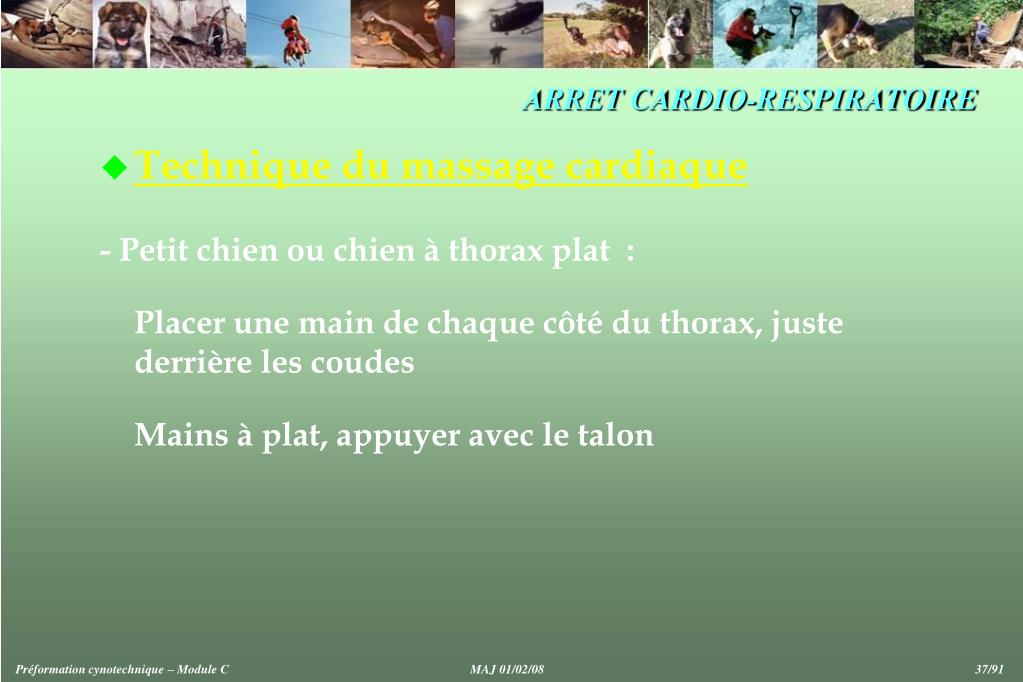 ARRET CARDIO-RESPIRATOIRE

Technique du massage cardiaque

- Petit chien ou chien à thorax plat :

Placer une main de chaque côté du thorax, juste derrière les coudes

Mains à plat, appuyer avec le talon

Préformation cynotechnique – Module C

MAJ 01/02/08

37/91